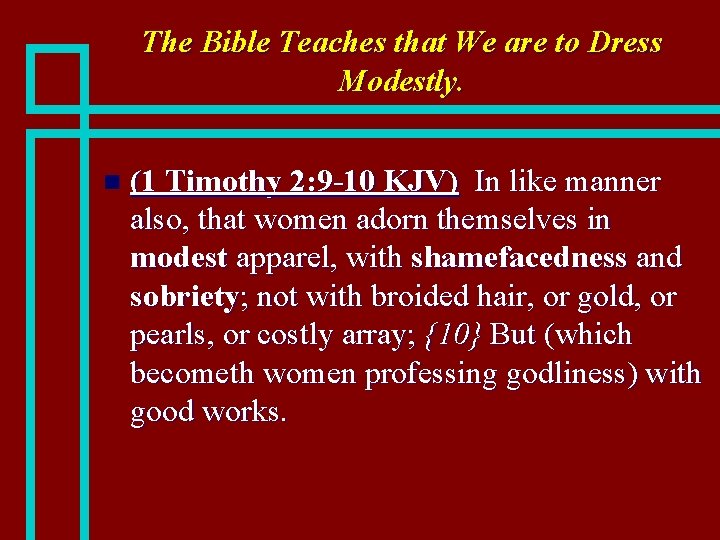 The Bible Teaches that We are to Dress Modestly.

(1 Timothy 2:9-10 KJV) In like manner also, that women adorn themselves in modest apparel, with shamefacedness and sobriety; not with broided hair, or gold, or pearls, or costly array; {10} But (which becometh women professing godliness) with good works.